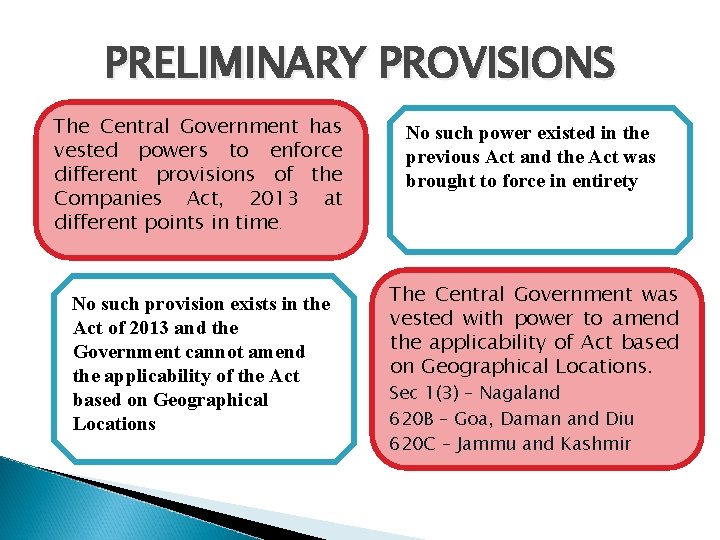 PRELIMINARY PROVISIONS

The Central Government has vested powers to enforce different provisions of the Companies Act, 2013 at different points in time.

No such power existed in the previous Act and the Act was brought to force in entirety

No such provision exists in the Act of 2013 and the Government cannot amend the applicability of the Act based on Geographical Locations

The Central Government was vested with power to amend the applicability of Act based on Geographical Locations.

Sec 1(3) – Nagaland

620B – Goa, Daman and Diu

620C – Jammu and Kashmir